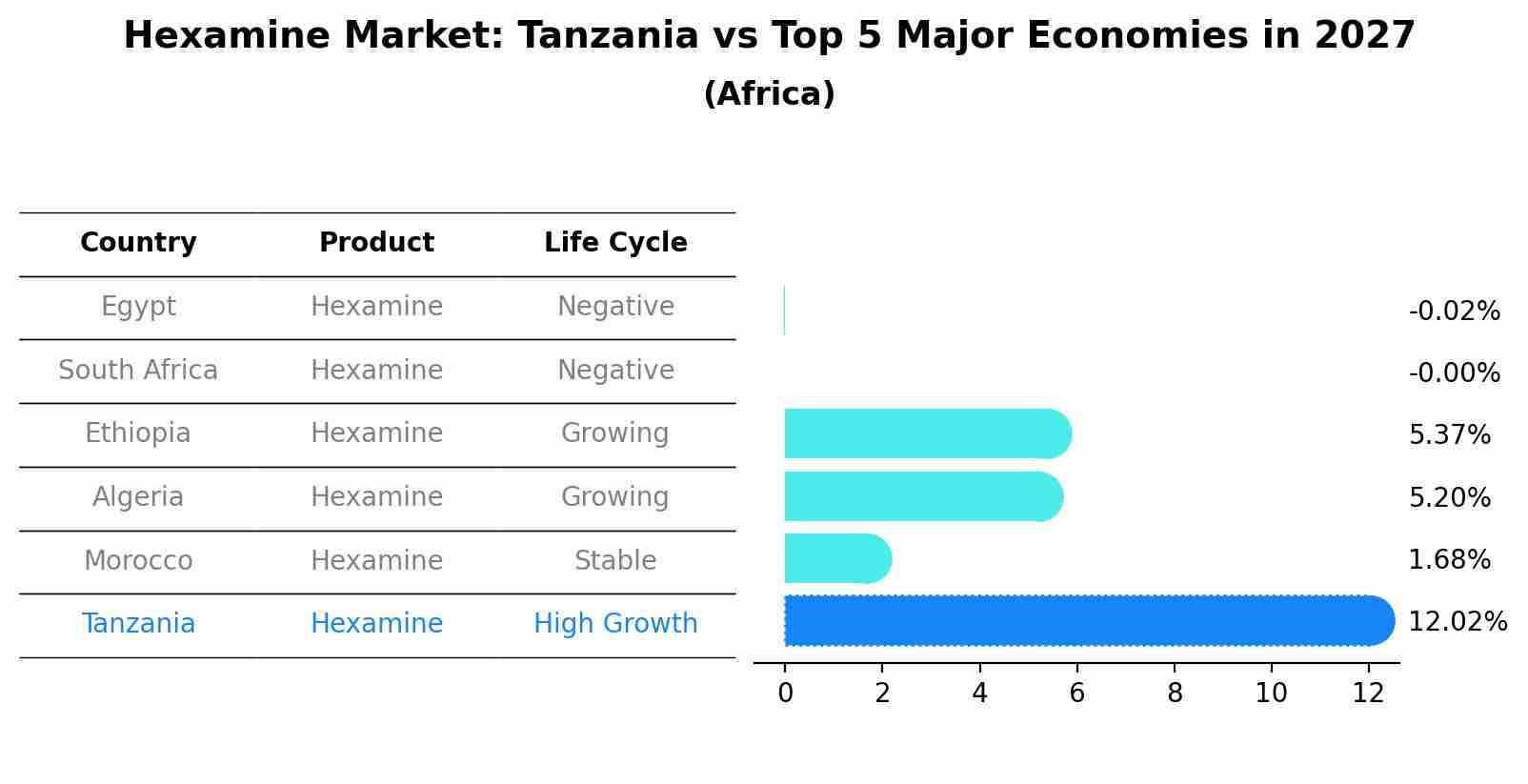 Hexamine Market: Tanzania vs Top 5 Major Economies in 2027
(Africa)

| Country | Product | Life Cycle |
|---|---|---|
| Egypt | Hexamine | Negative |
| South Africa | Hexamine | Negative |
| Ethiopia | Hexamine | Growing |
| Algeria | Hexamine | Growing |
| Morocco | Hexamine | Stable |
| Tanzania | Hexamine | High Growth |

-0.02%
-0.00%
5.37%
5.20%
1.68%
12.02%

0 2 4 6 8 10 12